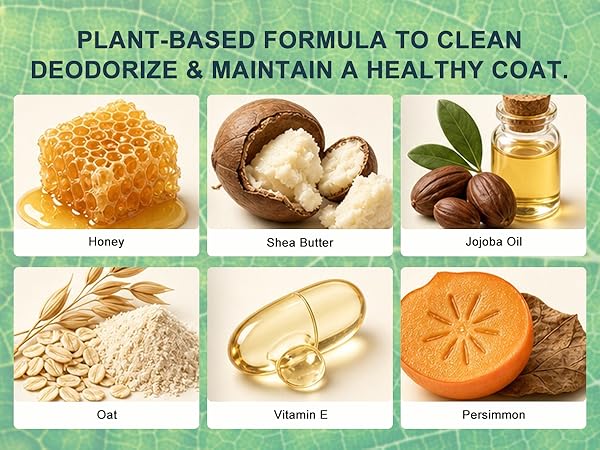 PLANT-BASED FORMULA TO CLEAN DEODORIZE & MAINTAIN A HEALTHY COAT.

Honey

Shea Butter

Jojoba Oil

Oat

Vitamin E

Persimmon